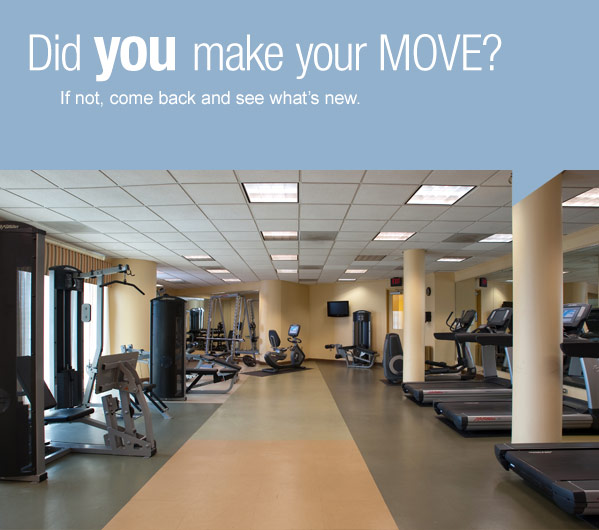 Did you make your MOVE?

If not, come back and see what's new.